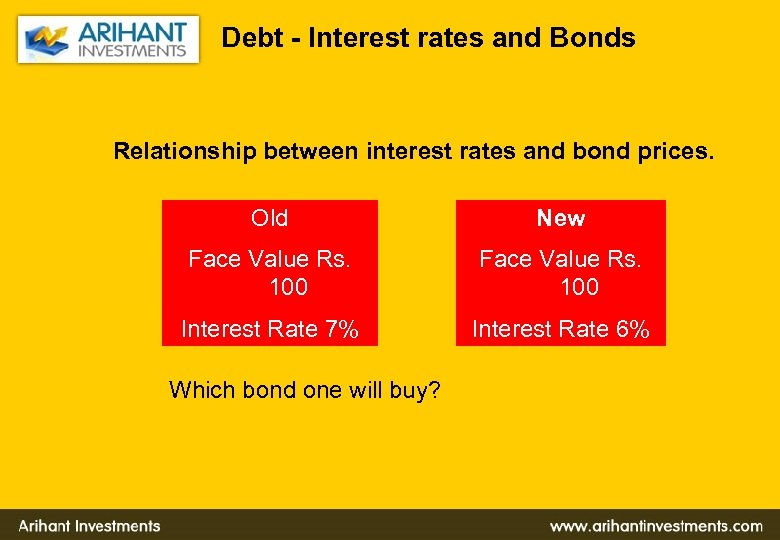 ARIHANT INVESTMENTS

Debt - Interest rates and Bonds

Relationship between interest rates and bond prices.

Old

Face Value Rs. 100

Interest Rate 7%

New

Face Value Rs. 100

Interest Rate 6%

Which bond one will buy?

Arihant Investments

www.arihantinvestments.com